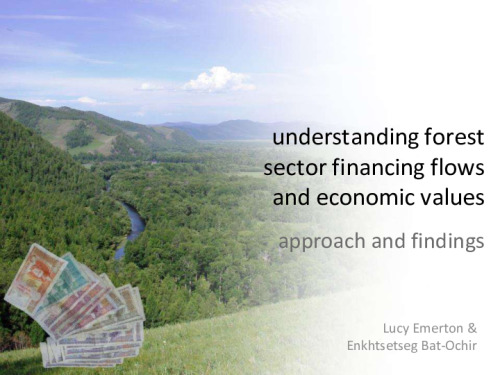 understanding forest sector financing flows and economic values

approach and findings

Lucy Emerton &
Enkhtsetseg Bat-Ochir